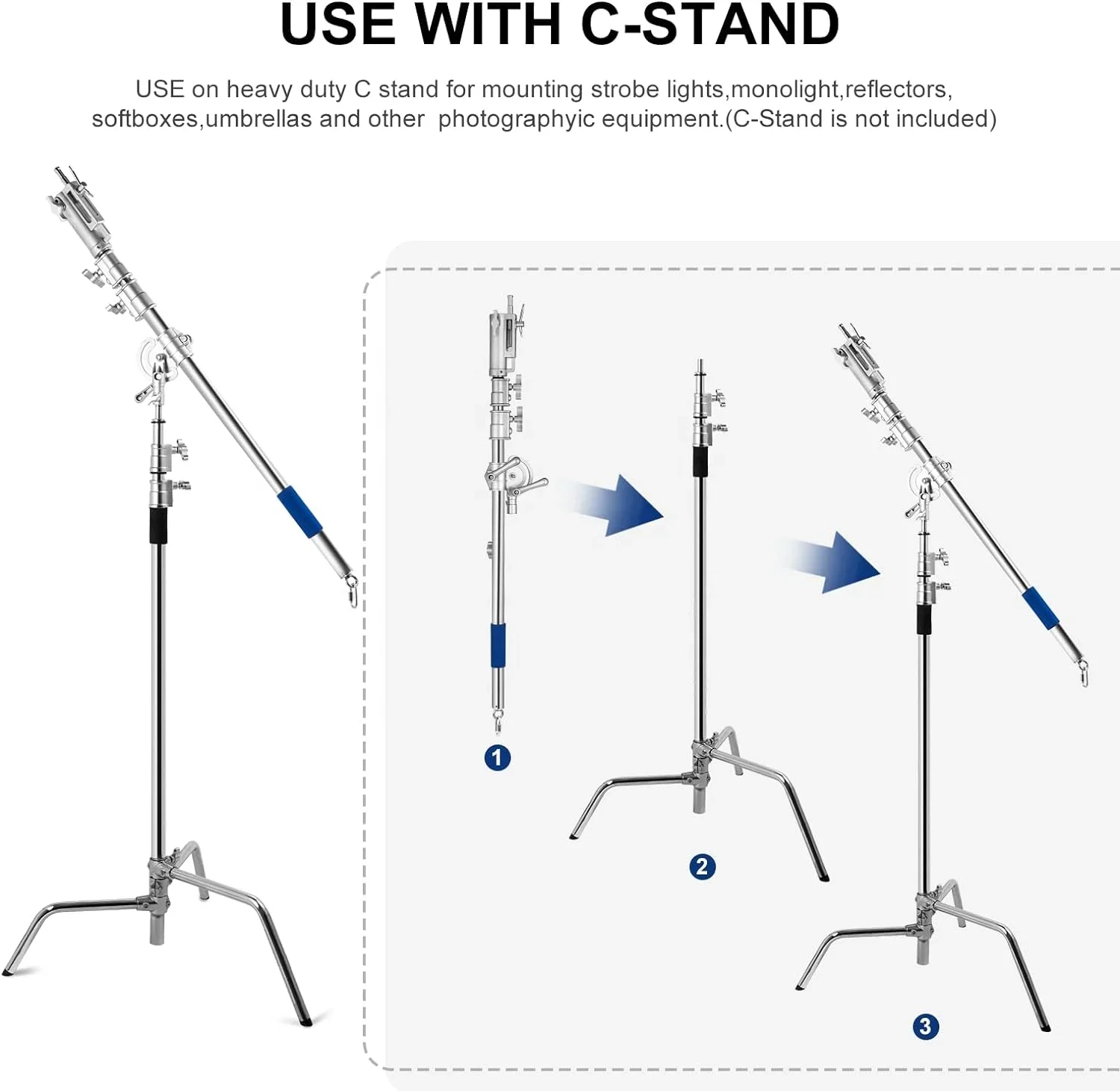 USE WITH C-STAND

USE on heavy duty C stand for mounting strobe lights,monolight,reflectors, softboxes,umbrellas and other  photographyic equipment.(C-Stand is not included)

1

2

3